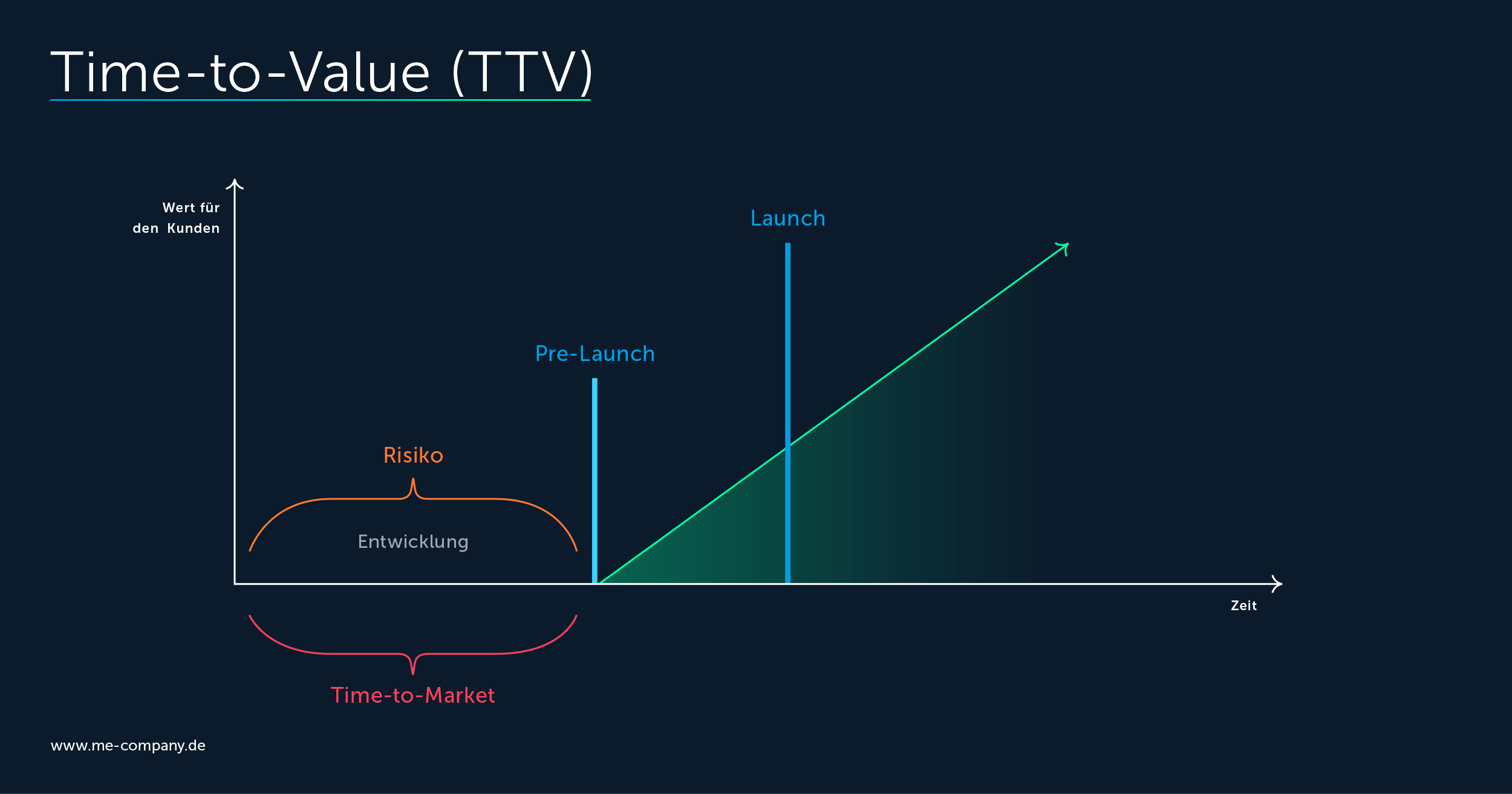 Time-to-Value (TTV)

Wert für den Kunden

Launch

Pre-Launch

Risiko

Entwicklung

Zeit

Time-to-Market

www.me-company.de